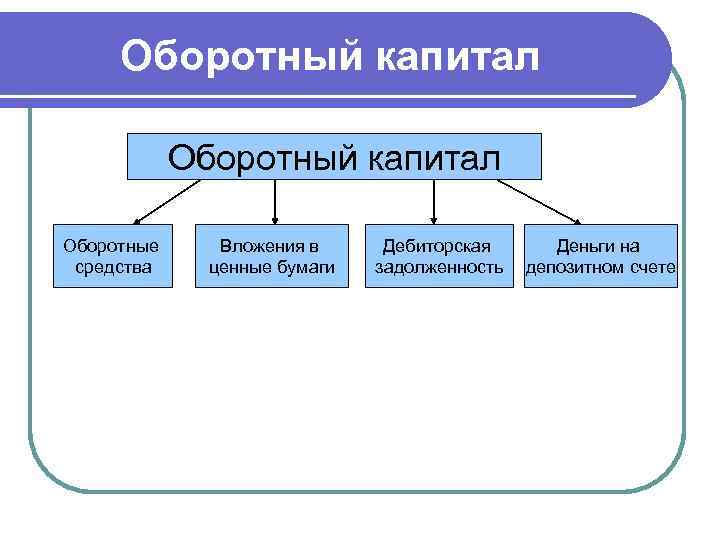 Оборотный капитал

Оборотный капитал

Оборотные средства

Вложения в ценные бумаги

Дебиторская задолженность

Деньги на депозитном счете